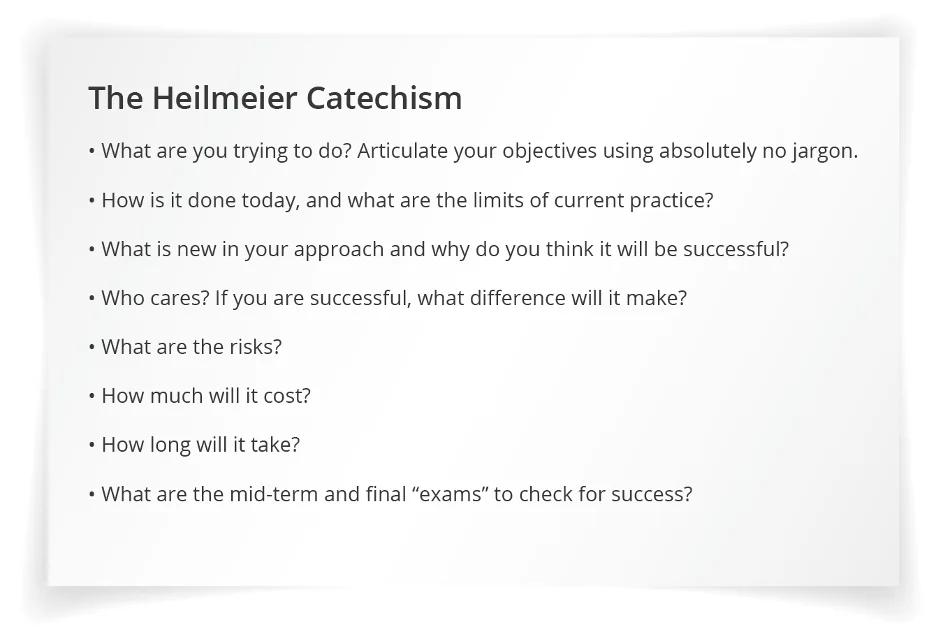 The Heilmeier Catechism

• What are you trying to do? Articulate your objectives using absolutely no jargon.

• How is it done today, and what are the limits of current practice?

• What is new in your approach and why do you think it will be successful?

• Who cares? If you are successful, what difference will it make?

• What are the risks?

• How much will it cost?

• How long will it take?

• What are the mid-term and final “exams” to check for success?